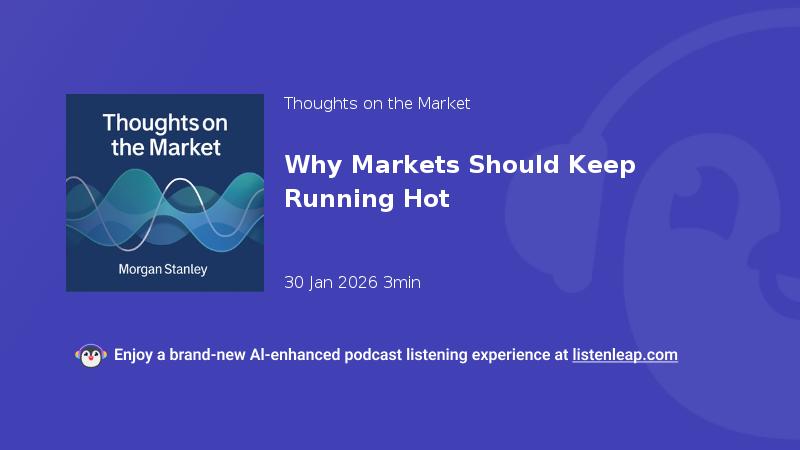 Thoughts on the Market

Morgan Stanley

Thoughts on the Market

Why Markets Should Keep Running Hot

30 Jan 2026 3min

Enjoy a brand-new AI-enhanced podcast listening experience at listenleap.com